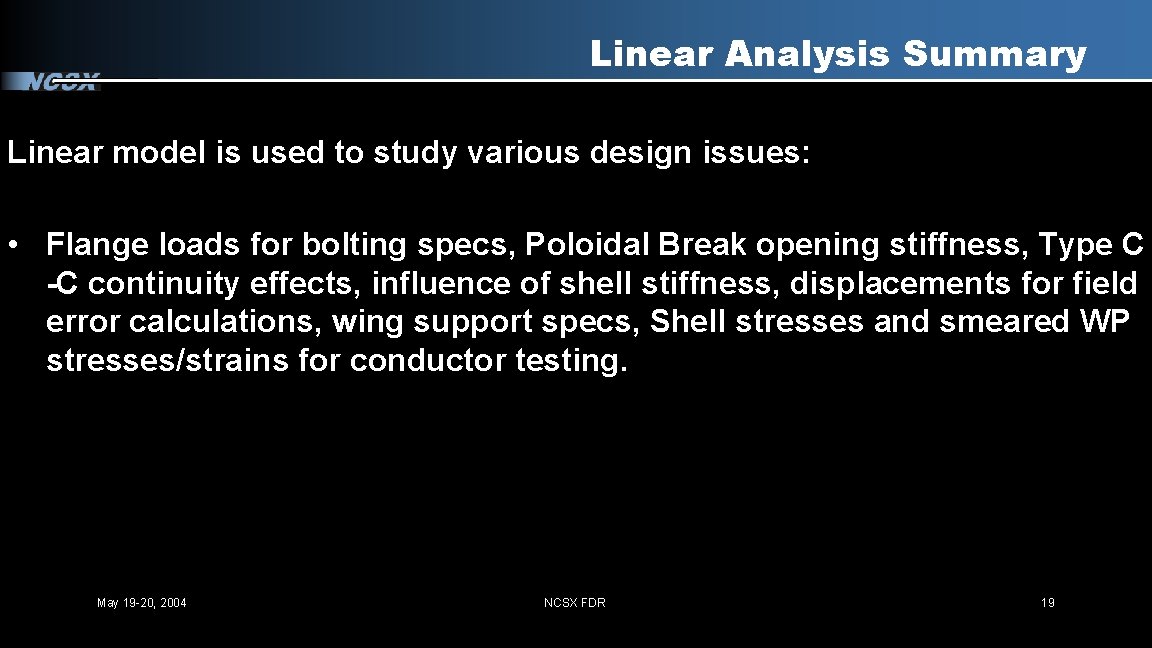 NCSX

Linear Analysis Summary

Linear model is used to study various design issues:

• Flange loads for bolting specs, Poloidal Break opening stiffness, Type C -C continuity effects, influence of shell stiffness, displacements for field error calculations, wing support specs, Shell stresses and smeared WP stresses/strains for conductor testing.

May 19-20, 2004

NCSX FDR

19